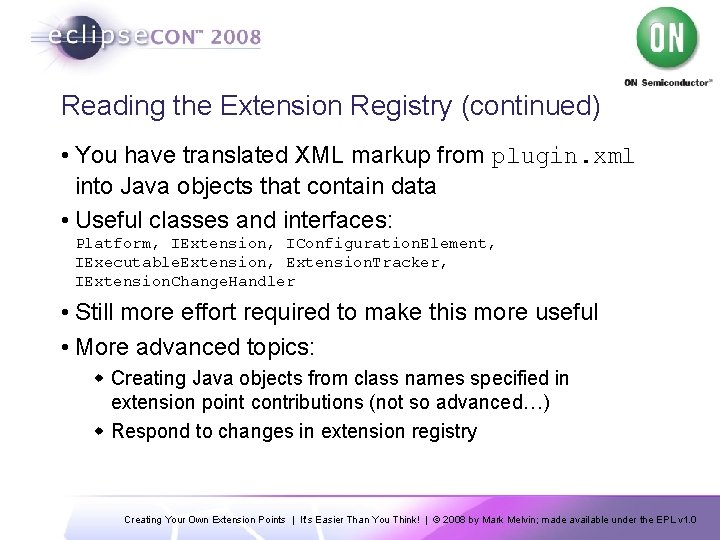 eclipseCON™ 2008

ON

ON Semiconductor™

Reading the Extension Registry (continued)

• You have translated XML markup from plugin.xml into Java objects that contain data

• Useful classes and interfaces:
Platform, IExtension, IConfigurationElement, IExecutableExtension, ExtensionTracker, IExtensionChangeHandler

• Still more effort required to make this more useful

• More advanced topics:
◆ Creating Java objects from class names specified in extension point contributions (not so advanced…)
◆ Respond to changes in extension registry

Creating Your Own Extension Points | It's Easier Than You Think! | © 2008 by Mark Melvin; made available under the EPL v1.0